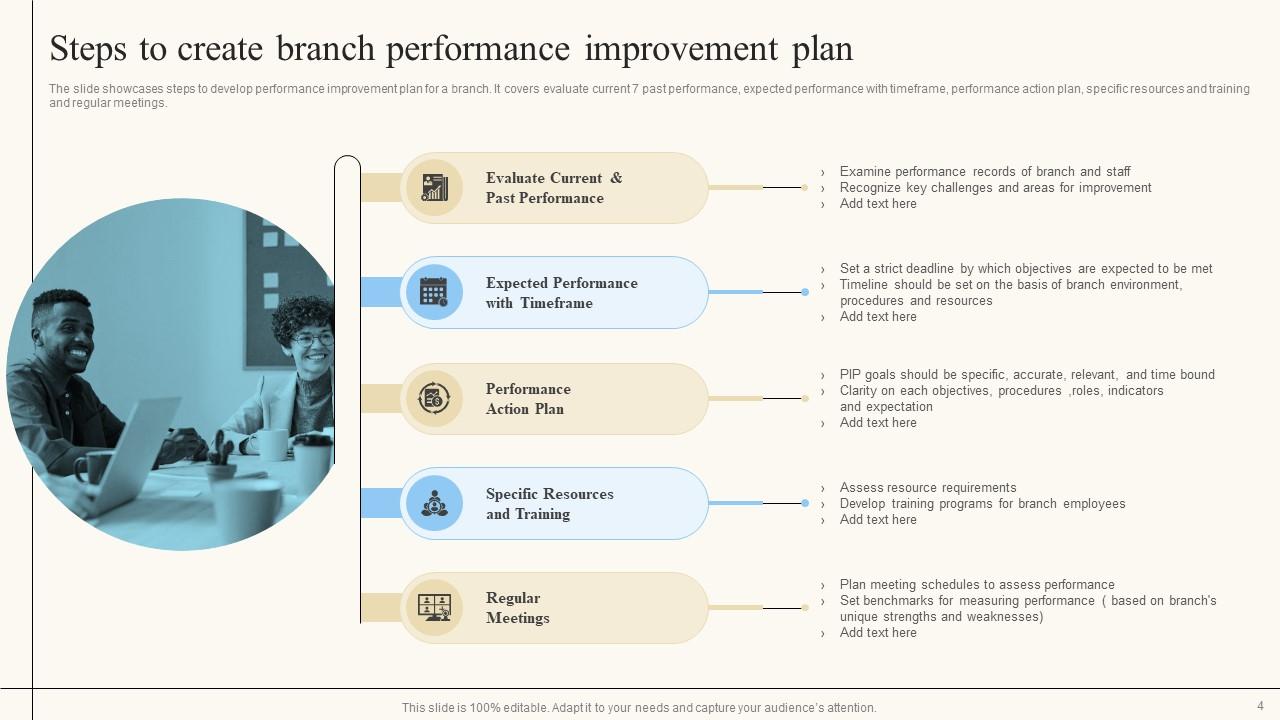 Steps to create branch performance improvement plan

The slide showcases steps to develop performance improvement plan for a branch. It covers evaluate current 7 past performance, expected performance with timeframe, performance action plan, specific resources and training and regular meetings.

Evaluate Current & Past Performance

› Examine performance records of branch and staff
› Recognize key challenges and areas for improvement
› Add text here

Expected Performance with Timeframe

› Set a strict deadline by which objectives are expected to be met
› Timeline should be set on the basis of branch environment, procedures and resources
› Add text here

Performance Action Plan

› PIP goals should be specific, accurate, relevant, and time bound
› Clarity on each objectives, procedures ,roles, indicators and expectation
› Add text here

Specific Resources and Training

› Assess resource requirements
› Develop training programs for branch employees
› Add text here

Regular Meetings

› Plan meeting schedules to assess performance
› Set benchmarks for measuring performance ( based on branch's unique strengths and weaknesses)
› Add text here

This slide is 100% editable. Adapt it to your needs and capture your audience's attention.

4